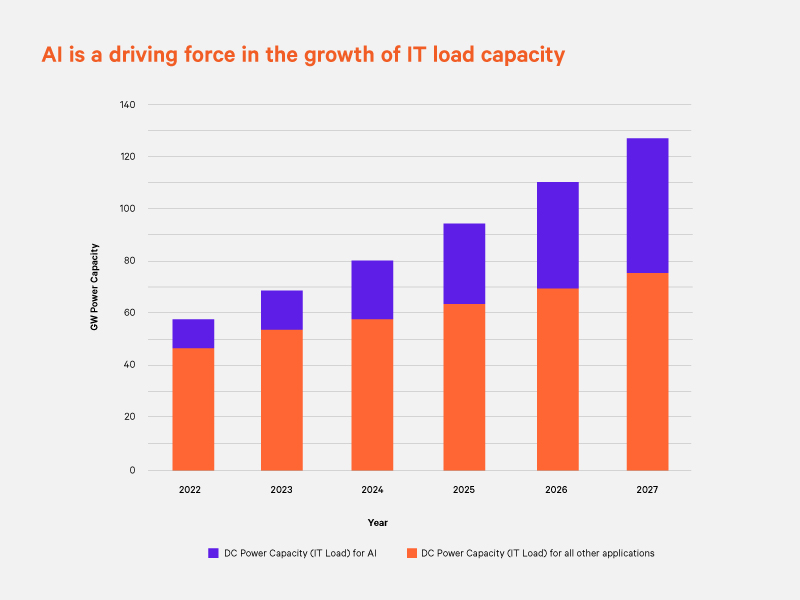 AI is a driving force in the growth of IT load capacity

GW Power Capacity

140
120
100
80
60
40
20
0

2022
2023
2024
2025
2026
2027

Year

DC Power Capacity (IT Load) for AI
DC Power Capacity (IT Load) for all other applications